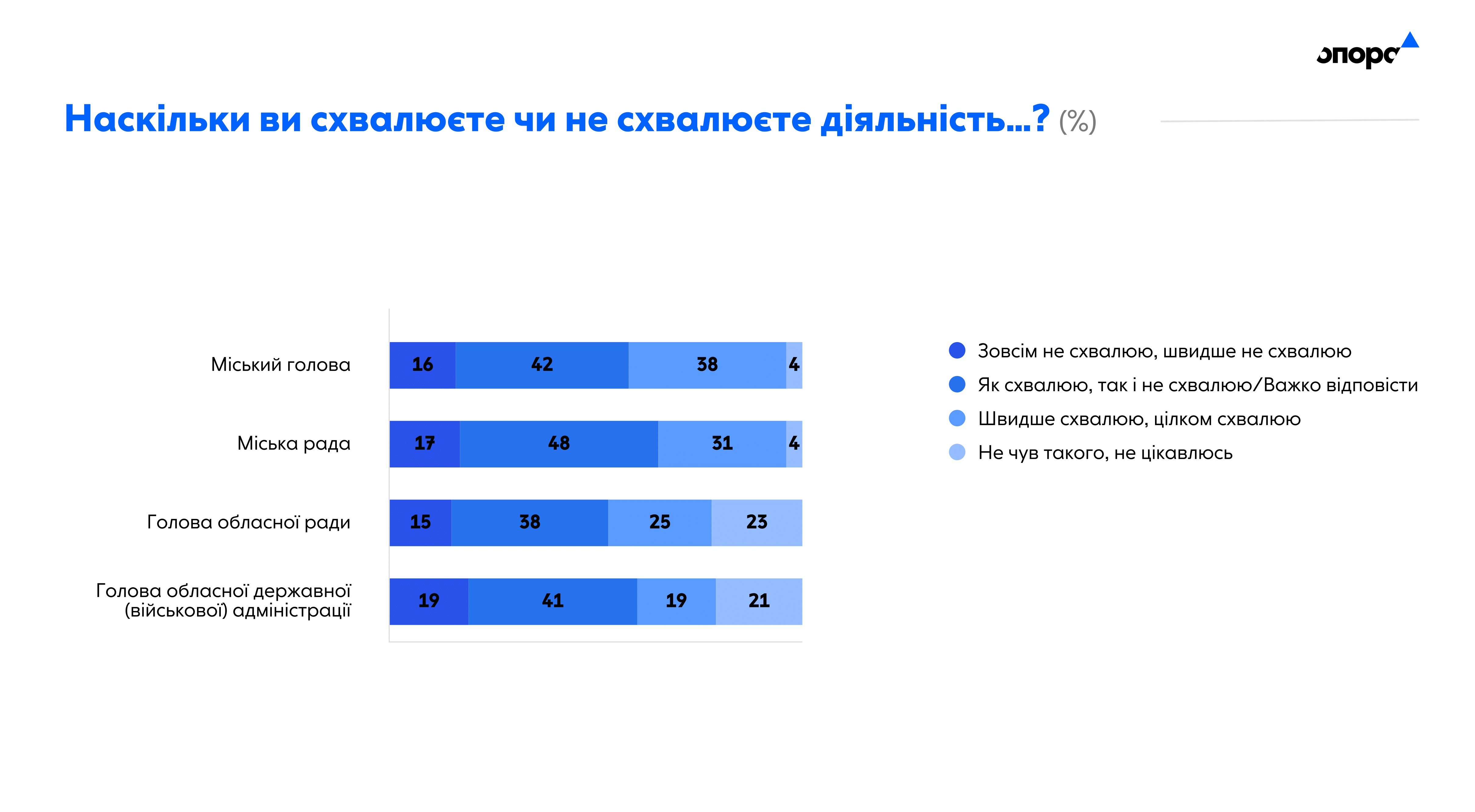 опора

Наскільки ви схвалюєте чи не схвалюєте діяльність...? (%)

Міський голова 16 42 38 4

Міська рада 17 48 31 4

Голова обласної ради 15 38 25 23

Голова обласної державної (військової) адміністрації 19 41 19 21

Зовсім не схвалюю, швидше не схвалюю
Як схвалюю, так і не схвалюю/Важко відповісти
Швидше схвалюю, цілком схвалюю
Не чув такого, не цікавлюсь